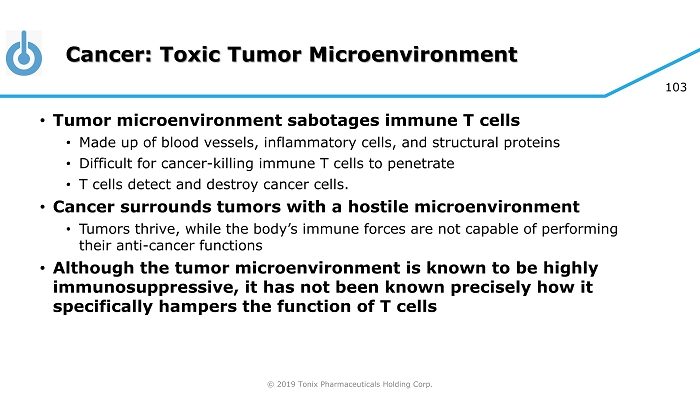 Cancer: Toxic Tumor Microenvironment

103

• Tumor microenvironment sabotages immune T cells
  • Made up of blood vessels, inflammatory cells, and structural proteins
  • Difficult for cancer-killing immune T cells to penetrate
  • T cells detect and destroy cancer cells.
• Cancer surrounds tumors with a hostile microenvironment
  • Tumors thrive, while the body's immune forces are not capable of performing their anti-cancer functions
• Although the tumor microenvironment is known to be highly immunosuppressive, it has not been known precisely how it specifically hampers the function of T cells

© 2019 Tonix Pharmaceuticals Holding Corp.